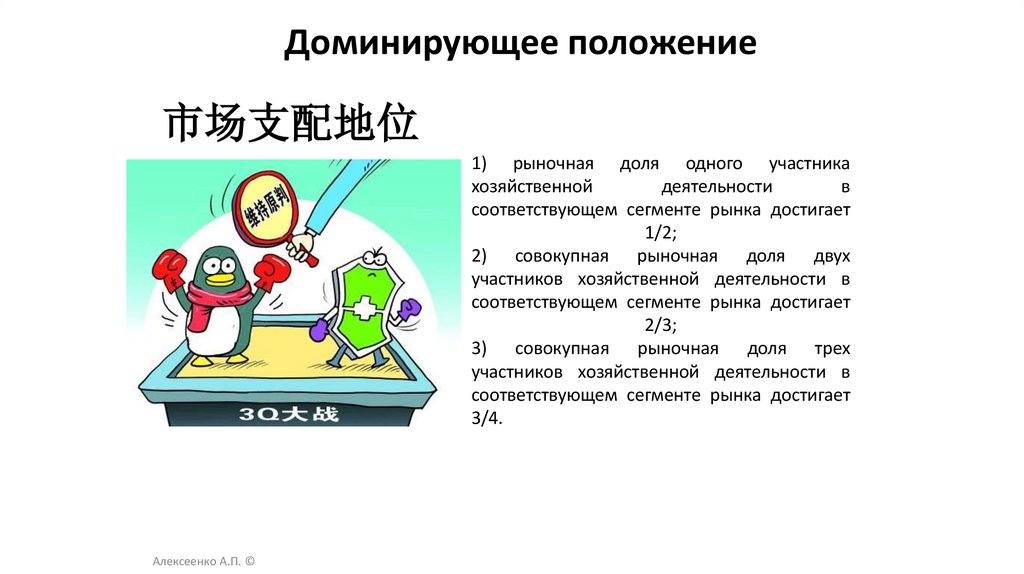 Доминирующее положение

市场支配地位

维持原判

3Q大战

1) рыночная доля одного участника хозяйственной деятельности в соответствующем сегменте рынка достигает 1/2;
2) совокупная рыночная доля двух участников хозяйственной деятельности в соответствующем сегменте рынка достигает 2/3;
3) совокупная рыночная доля трех участников хозяйственной деятельности в соответствующем сегменте рынка достигает 3/4.

Алексеенко А.П. ©